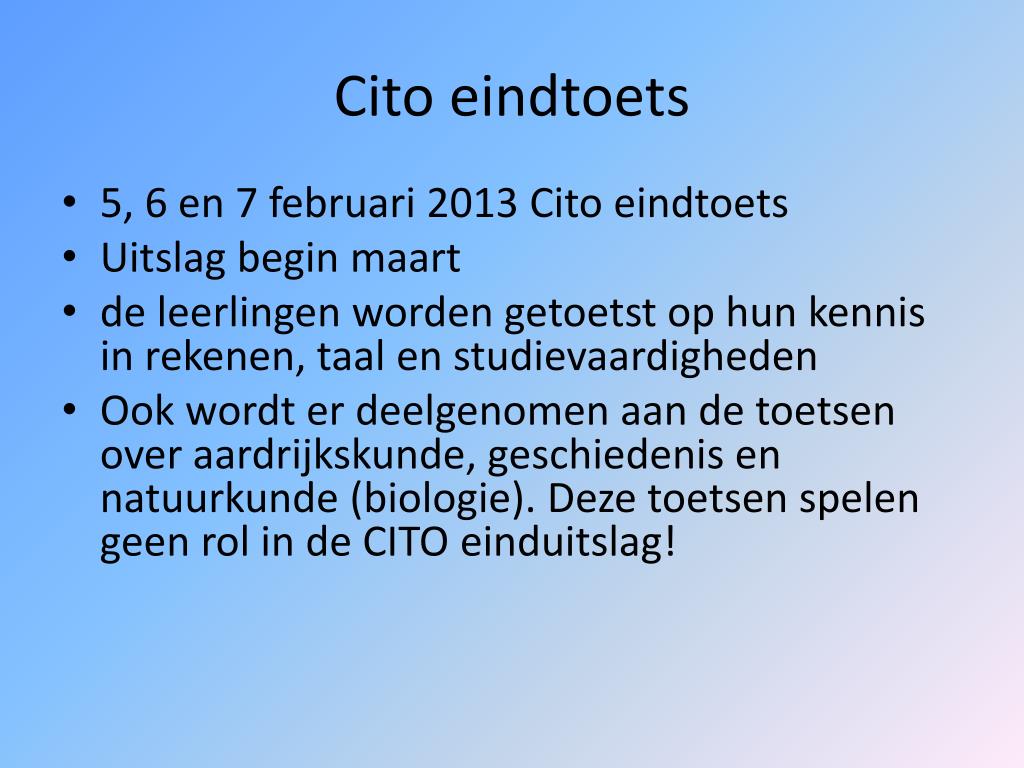 Cito eindtoets

• 5, 6 en 7 februari 2013 Cito eindtoets
• Uitslag begin maart
• de leerlingen worden getoetst op hun kennis in rekenen, taal en studievaardigheden
• Ook wordt er deelgenomen aan de toetsen over aardrijkskunde, geschiedenis en natuurkunde (biologie). Deze toetsen spelen geen rol in de CITO einduitslag!